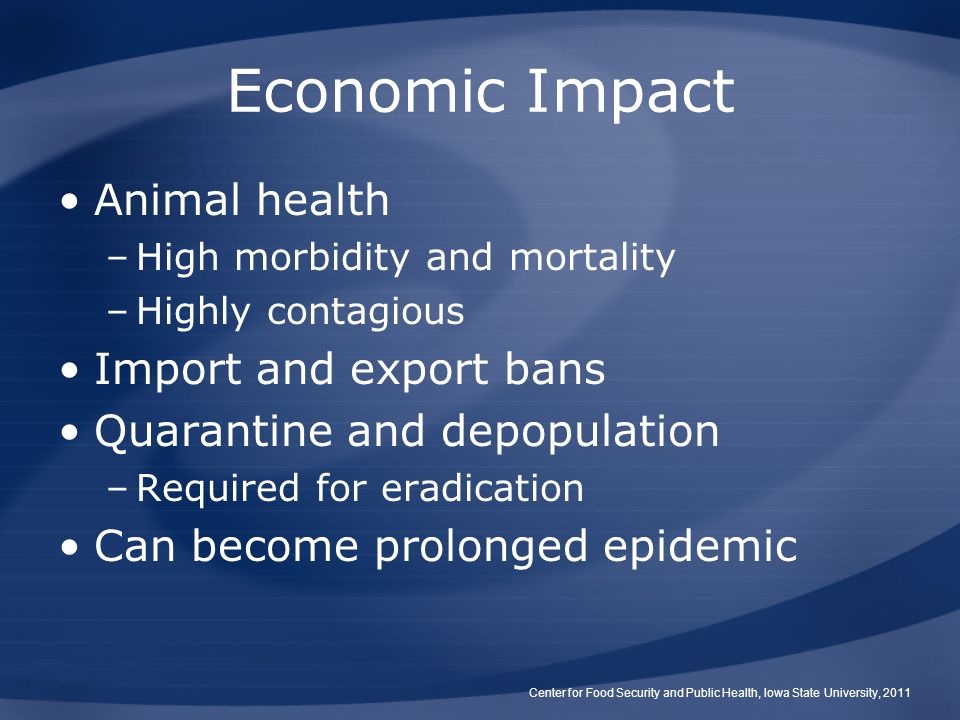 Economic Impact

• Animal health
  – High morbidity and mortality
  – Highly contagious
• Import and export bans
• Quarantine and depopulation
  – Required for eradication
• Can become prolonged epidemic

Center for Food Security and Public Health, Iowa State University, 2011